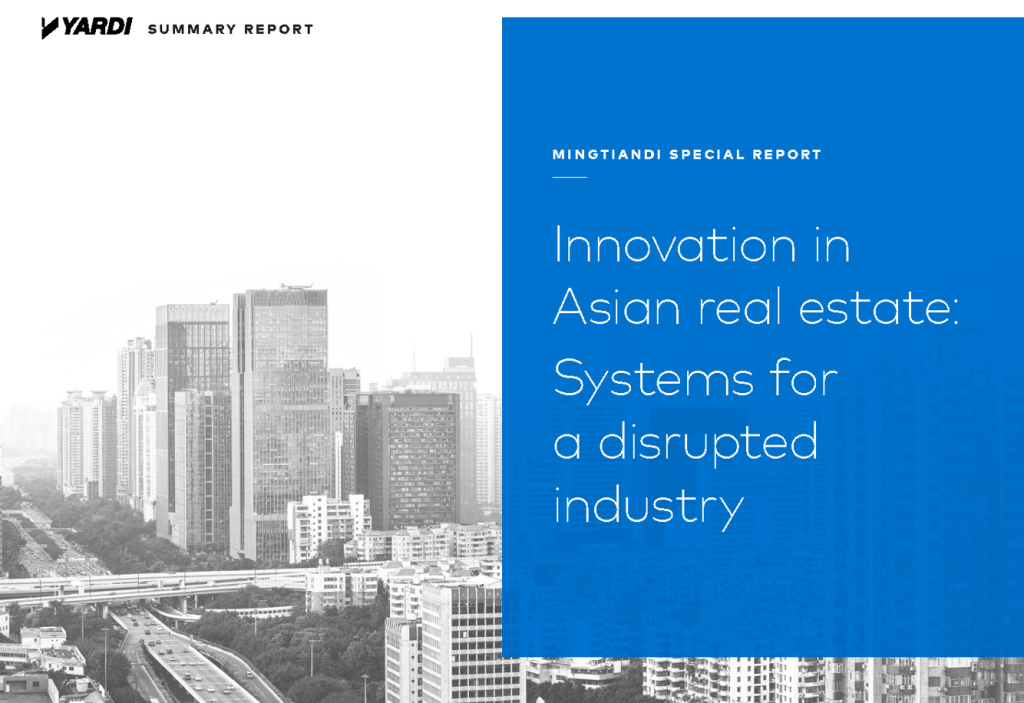 YARDI SUMMARY REPORT

MINGTIANDI SPECIAL REPORT

Innovation in Asian real estate: Systems for a disrupted industry